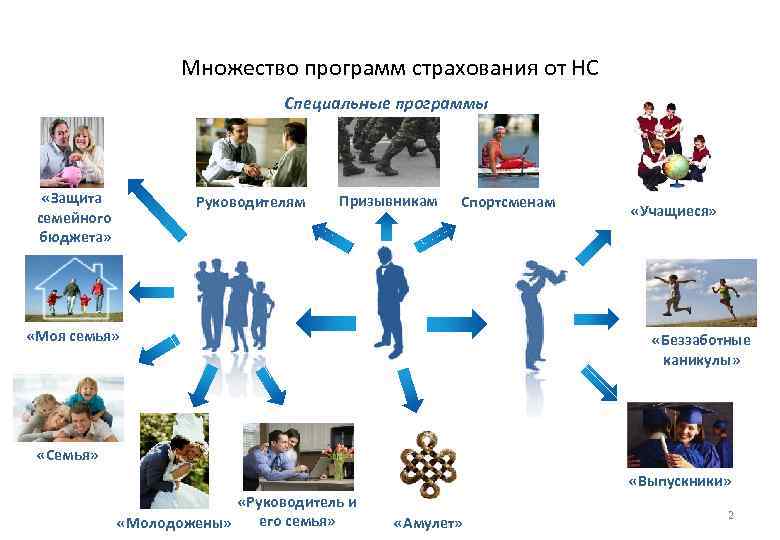 Множество программ страхования от НС

Специальные программы

«Защита семейного бюджета»

Руководителям

Призывникам

Спортсменам

«Учащиеся»

«Моя семья»

«Беззаботные каникулы»

«Семья»

«Молодожены»

«Руководитель и его семья»

«Амулет»

«Выпускники»

2